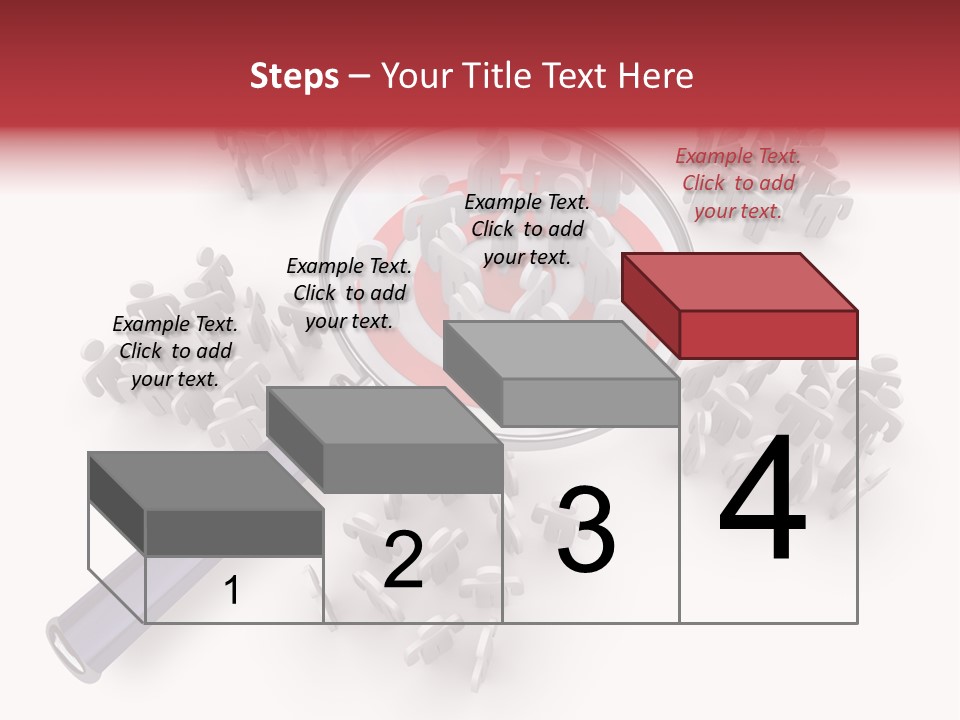 Steps – Your Title Text Here

Example Text. Click to add your text.

Example Text. Click to add your text.

Example Text. Click to add your text.

Example Text. Click to add your text.

1

2

3

4